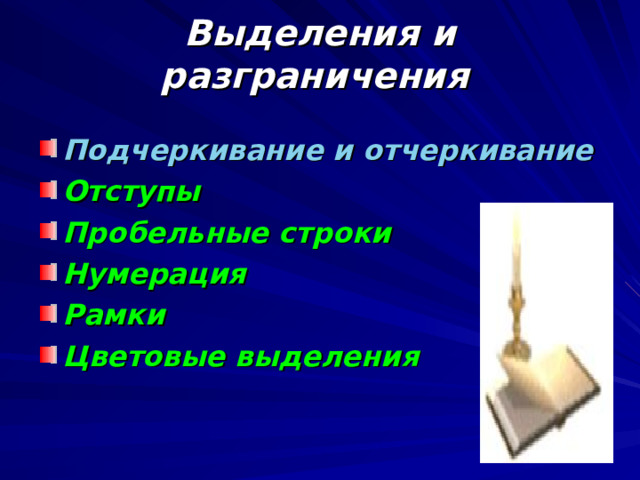 Выделения и разграничения

Подчеркивание и отчеркивание
Отступы
Пробельные строки
Нумерация
Рамки
Цветовые выделения